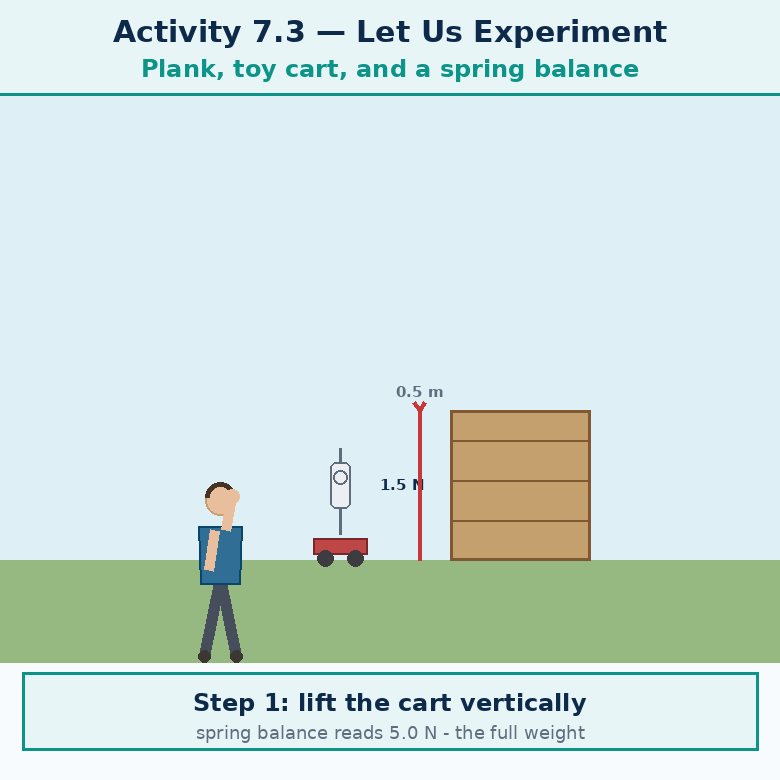 Activity 7.3 — Let Us Experiment

Plank, toy cart, and a spring balance

0.5 m

1.5 N

Step 1: lift the cart vertically

spring balance reads 5.0 N - the full weight